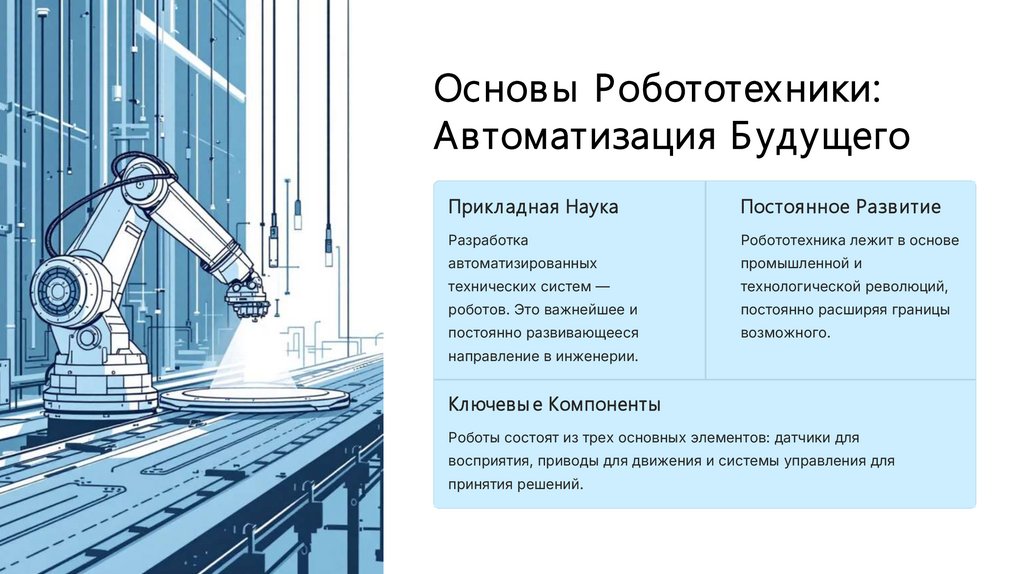 Основы Робототехники: Автоматизация Будущего

Прикладная Наука

Разработка автоматизированных технических систем — роботов. Это важнейшее и постоянно развивающееся направление в инженерии.

Постоянное Развитие

Робототехника лежит в основе промышленной и технологической революций, постоянно расширяя границы возможного.

Ключевые Компоненты

Роботы состоят из трех основных элементов: датчики для восприятия, приводы для движения и системы управления для принятия решений.